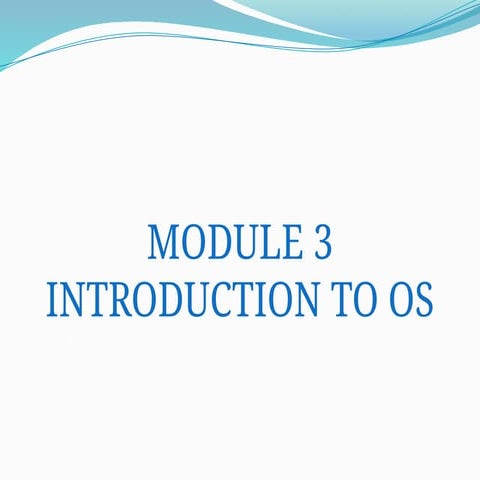 MODULE 3
INTRODUCTION TO OS